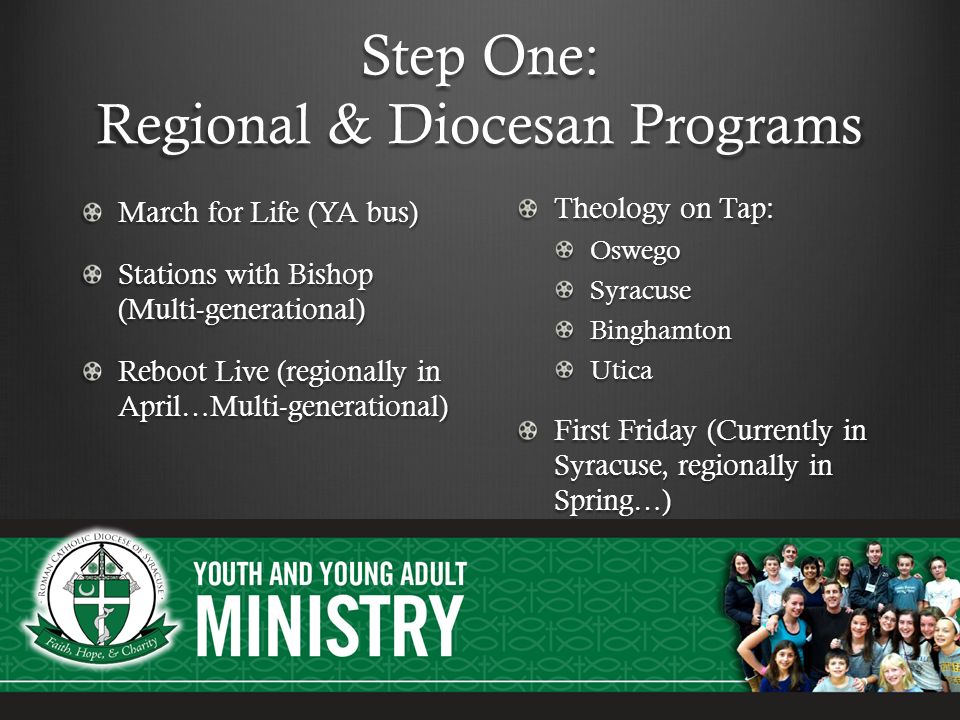 Step One:
Regional & Diocesan Programs

March for Life (YA bus)

Stations with Bishop (Multi-generational)

Reboot Live (regionally in April…Multi-generational)

Theology on Tap:

Oswego

Syracuse

Binghamton

Utica

First Friday (Currently in Syracuse, regionally in Spring…)

ROMAN CATHOLIC DIOCESE OF SYRACUSE

Faith, Hope, & Charity

YOUTH AND YOUNG ADULT
MINISTRY